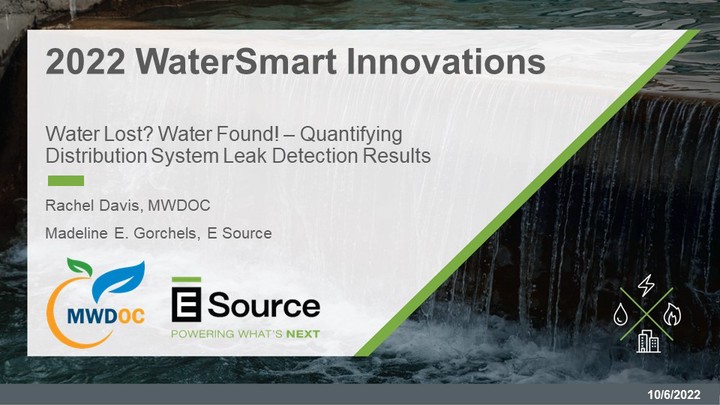 2022 WaterSmart Innovations

Water Lost? Water Found! – Quantifying Distribution System Leak Detection Results

Rachel Davis, MWDOC

Madeline E. Gorchels, E Source

MWDOC

E Source
POWERING WHAT'S NEXT

10/6/2022